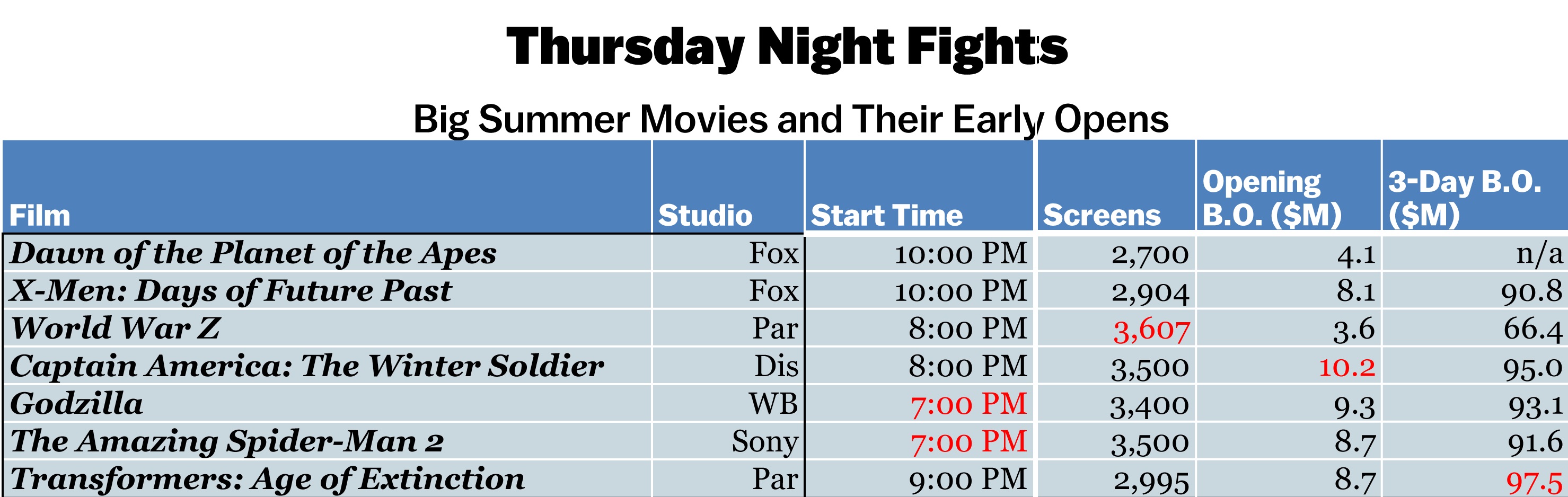 Thursday Night Fights

Big Summer Movies and Their Early Opens

| Film | Studio | Start Time | Screens | Opening B.O. ($M) | 3-Day B.O. ($M) |
|---|---|---|---|---|---|
| Dawn of the Planet of the Apes | Fox | 10:00 PM | 2,700 | 4.1 | n/a |
| X-Men: Days of Future Past | Fox | 10:00 PM | 2,904 | 8.1 | 90.8 |
| World War Z | Par | 8:00 PM | 3,607 | 3.6 | 66.4 |
| Captain America: The Winter Soldier | Dis | 8:00 PM | 3,500 | 10.2 | 95.0 |
| Godzilla | WB | 7:00 PM | 3,400 | 9.3 | 93.1 |
| The Amazing Spider-Man 2 | Sony | 7:00 PM | 3,500 | 8.7 | 91.6 |
| Transformers: Age of Extinction | Par | 9:00 PM | 2,995 | 8.7 | 97.5 |